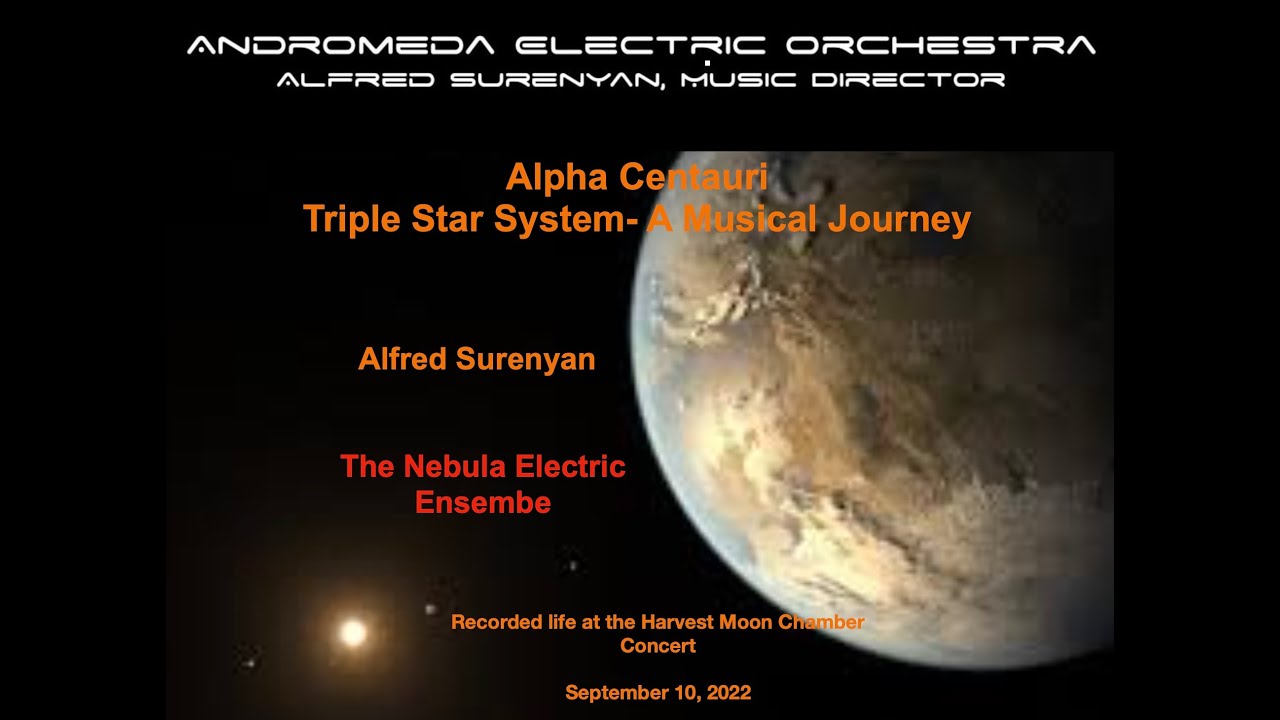 ANDROMEDA ELECTRIC ORCHESTRA
ALFRED SURENYAN, MUSIC DIRECTOR

Alpha Centauri
Triple Star System- A Musical Journey

Alfred Surenyan

The Nebula Electric Ensembe

Recorded life at the Harvest Moon Chamber Concert

September 10, 2022